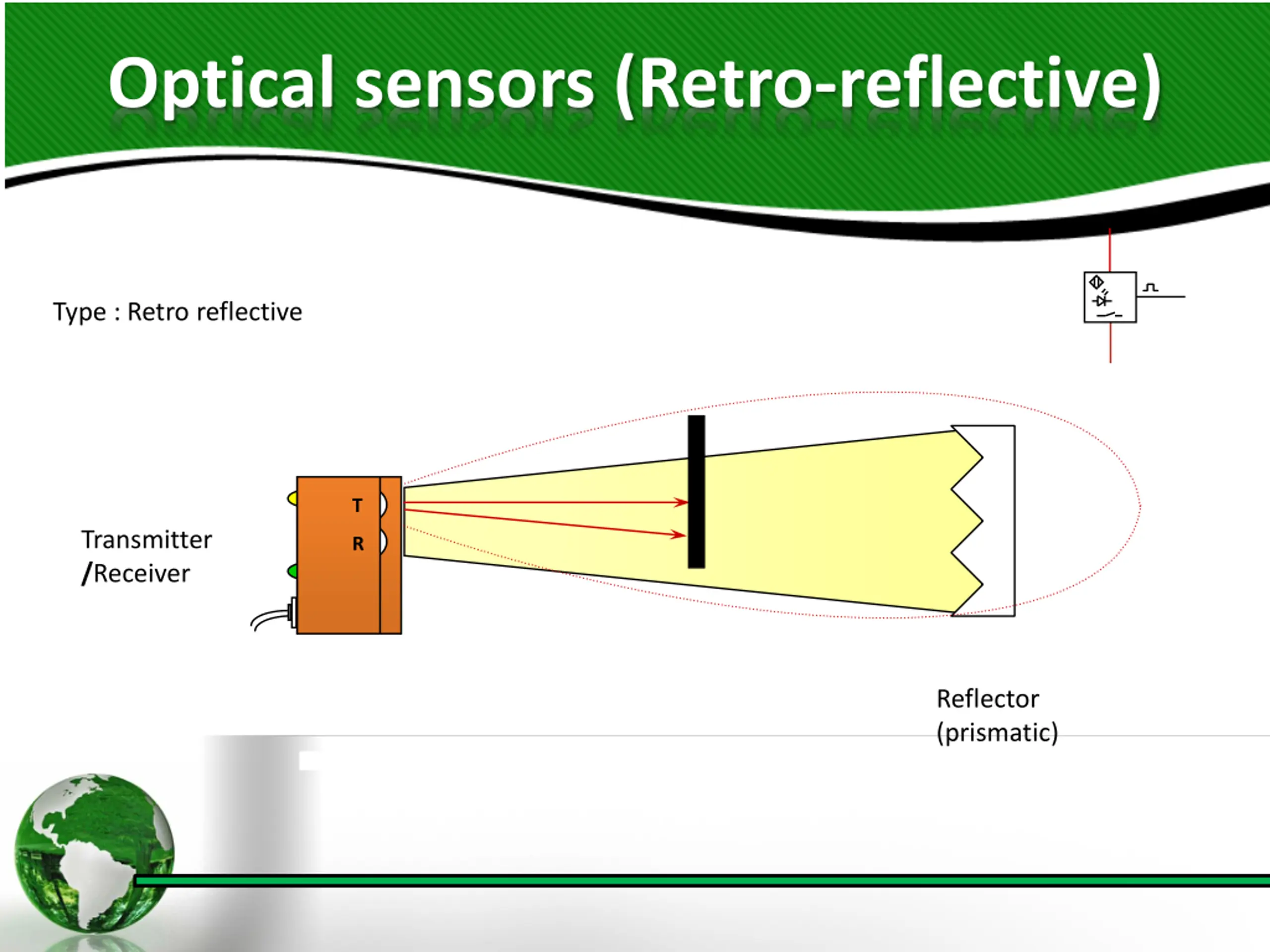 Optical sensors (Retro-reflective)

Type : Retro reflective

Transmitter /Receiver

T

R

Reflector (prismatic)